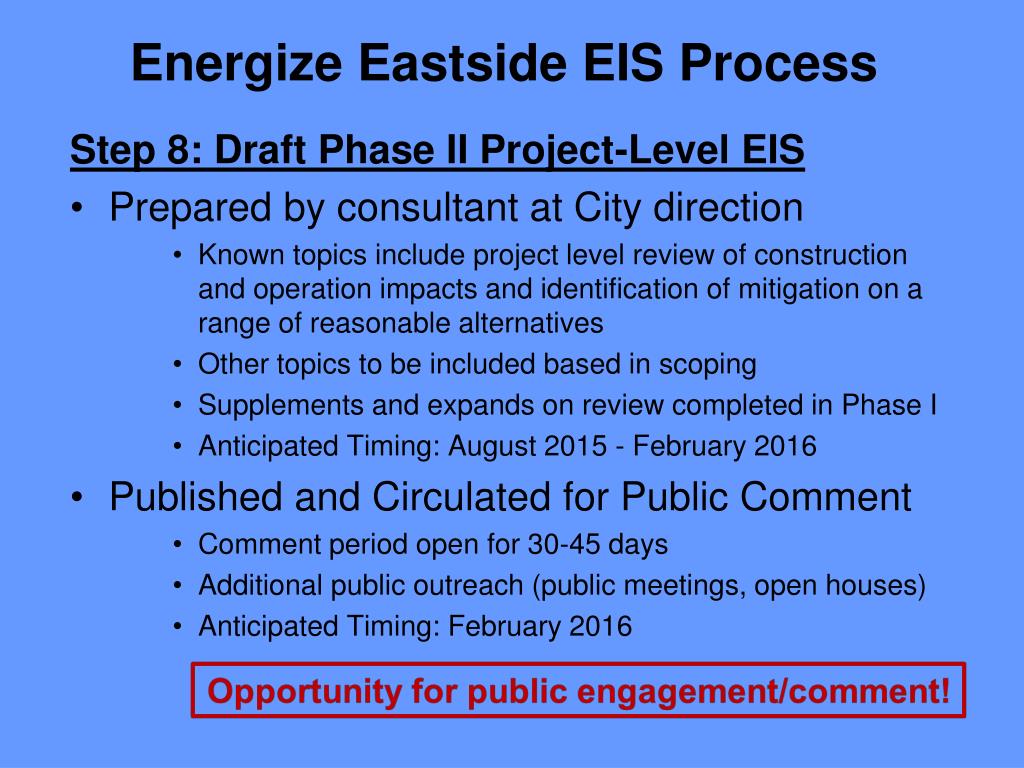 Energize Eastside EIS Process

Step 8: Draft Phase II Project-Level EIS

• Prepared by consultant at City direction
  • Known topics include project level review of construction and operation impacts and identification of mitigation on a range of reasonable alternatives
  • Other topics to be included based in scoping
  • Supplements and expands on review completed in Phase I
  • Anticipated Timing: August 2015 - February 2016
• Published and Circulated for Public Comment
  • Comment period open for 30-45 days
  • Additional public outreach (public meetings, open houses)
  • Anticipated Timing: February 2016

Opportunity for public engagement/comment!